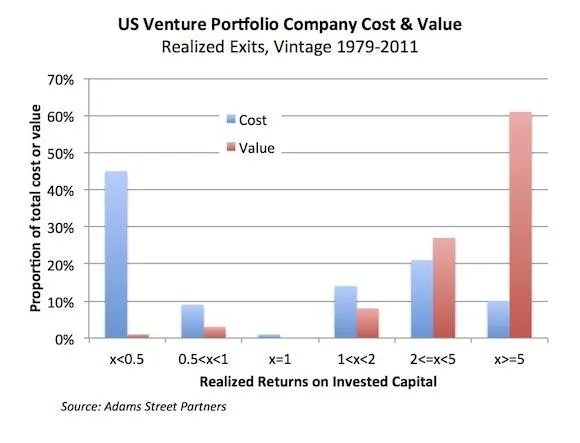 US Venture Portfolio Company Cost & Value
Realized Exits, Vintage 1979-2011

Proportion of total cost or value

70%
60%
50%
40%
30%
20%
10%
0%

Cost
Value

x<0.5
0.5<x<1
x=1
1<x<2
2<=x<5
x>=5

Realized Returns on Invested Capital

Source: Adams Street Partners